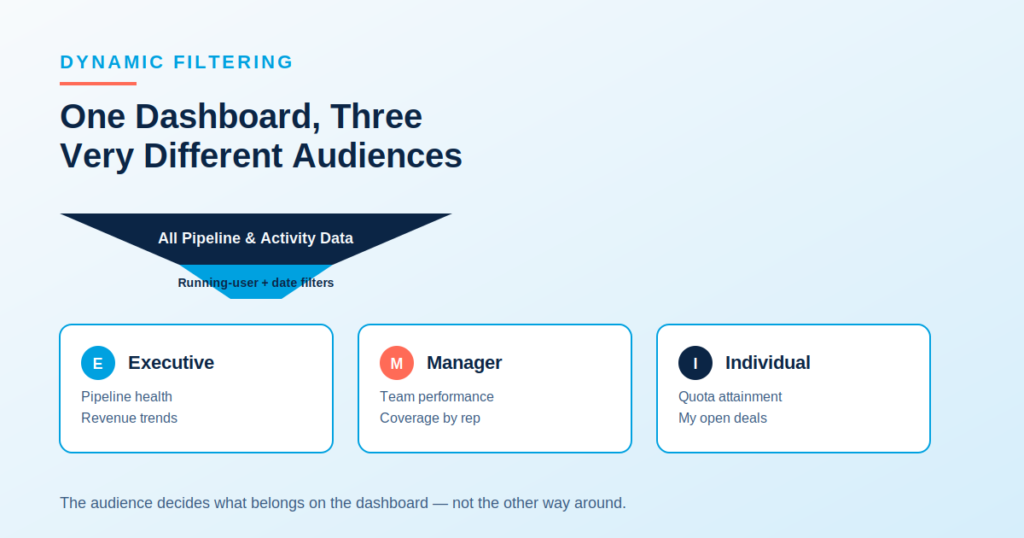 DYNAMIC FILTERING

One Dashboard, Three Very Different Audiences

All Pipeline & Activity Data

Running-user + date filters

E Executive
Pipeline health
Revenue trends

M Manager
Team performance
Coverage by rep

I Individual
Quota attainment
My open deals

The audience decides what belongs on the dashboard — not the other way around.